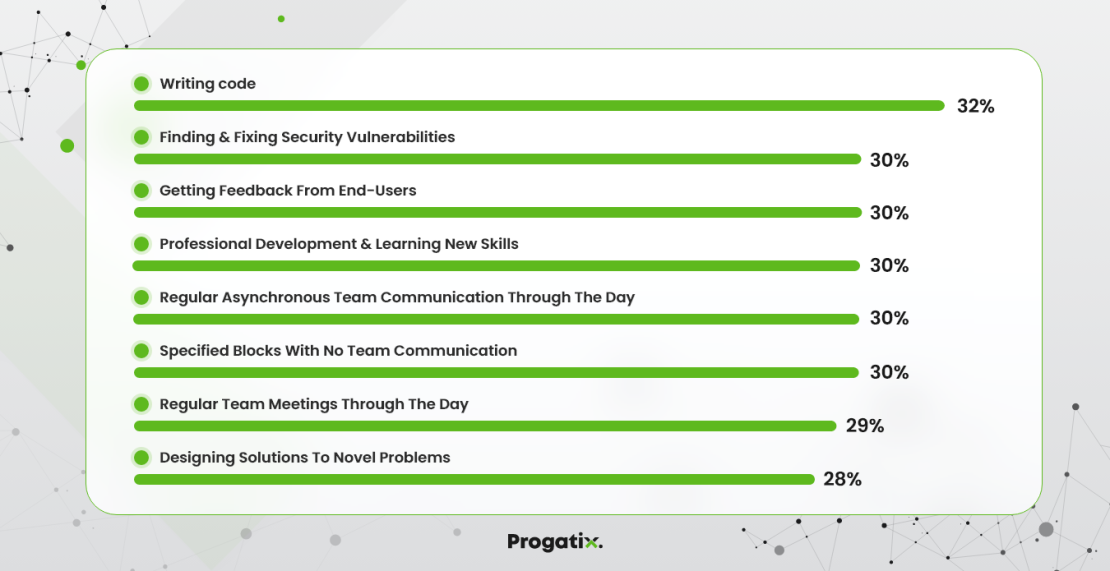 Writing code
32%
Finding & Fixing Security Vulnerabilities
30%
Getting Feedback From End-Users
30%
Professional Development & Learning New Skills
30%
Regular Asynchronous Team Communication Through The Day
30%
Specified Blocks With No Team Communication
30%
Regular Team Meetings Through The Day
29%
Designing Solutions To Novel Problems
28%

Progatix.